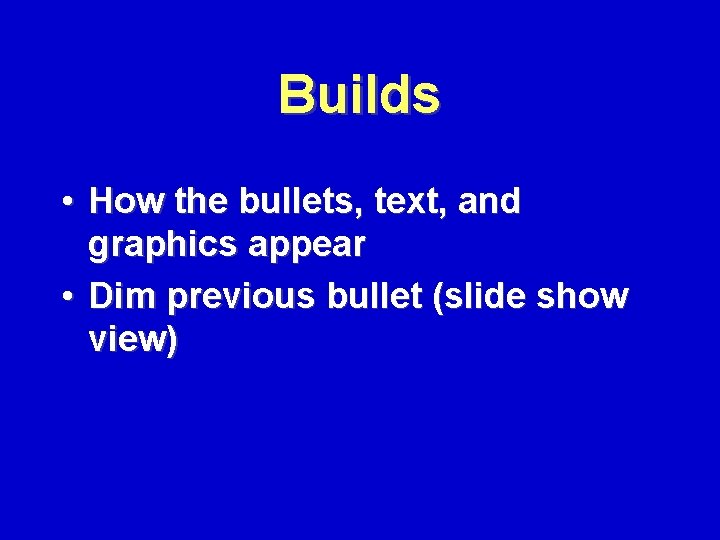 Builds

• How the bullets, text, and graphics appear
• Dim previous bullet (slide show view)